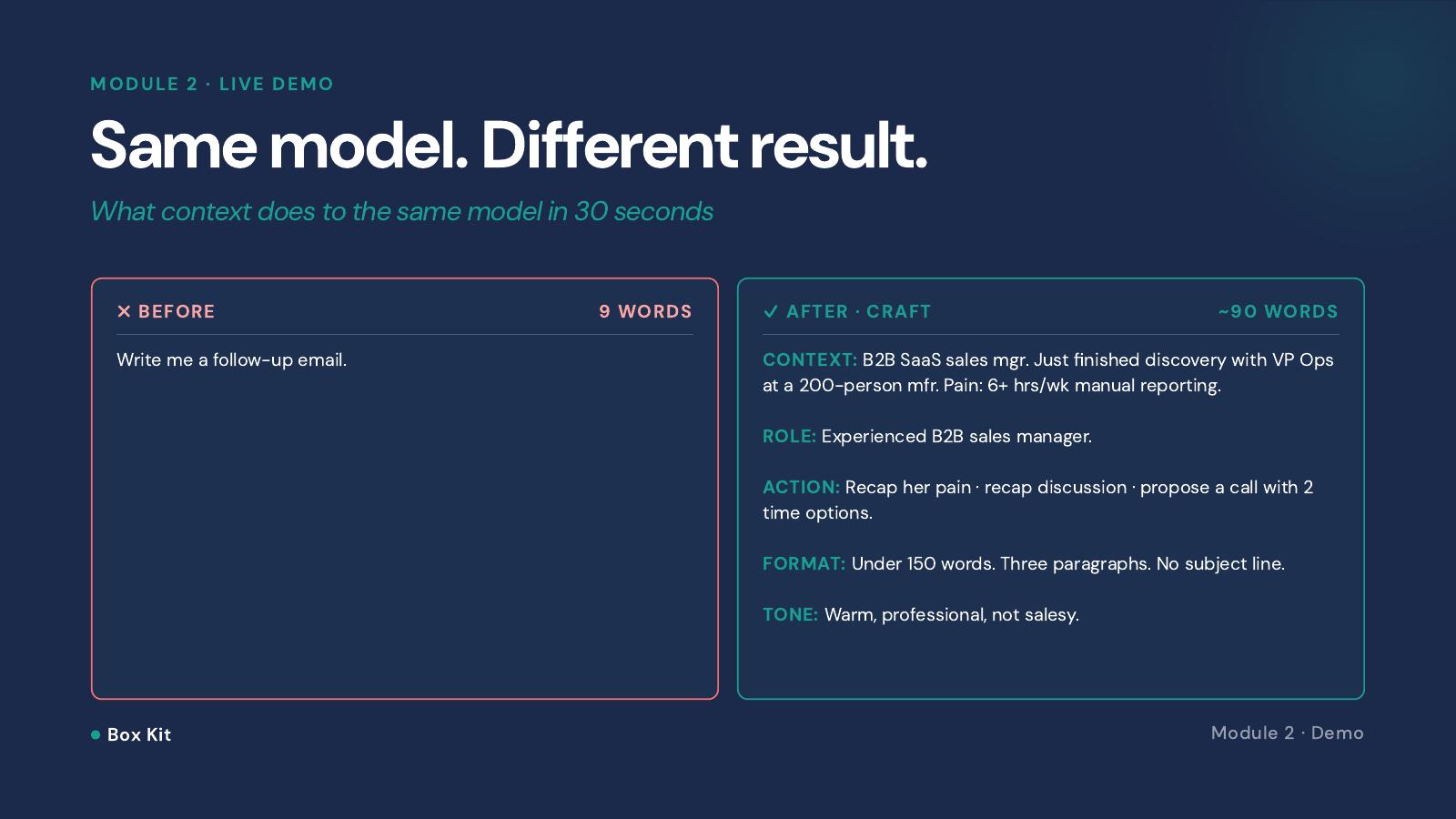 MODULE 2 · LIVE DEMO

Same model. Different result.

What context does to the same model in 30 seconds

✕ BEFORE

9 WORDS

Write me a follow-up email.

✓ AFTER · CRAFT

~90 WORDS

CONTEXT: B2B SaaS sales mgr. Just finished discovery with VP Ops at a 200-person mfr. Pain: 6+ hrs/wk manual reporting.

ROLE: Experienced B2B sales manager.

ACTION: Recap her pain · recap discussion · propose a call with 2 time options.

FORMAT: Under 150 words. Three paragraphs. No subject line.

TONE: Warm, professional, not salesy.

Box Kit

Module 2 · Demo